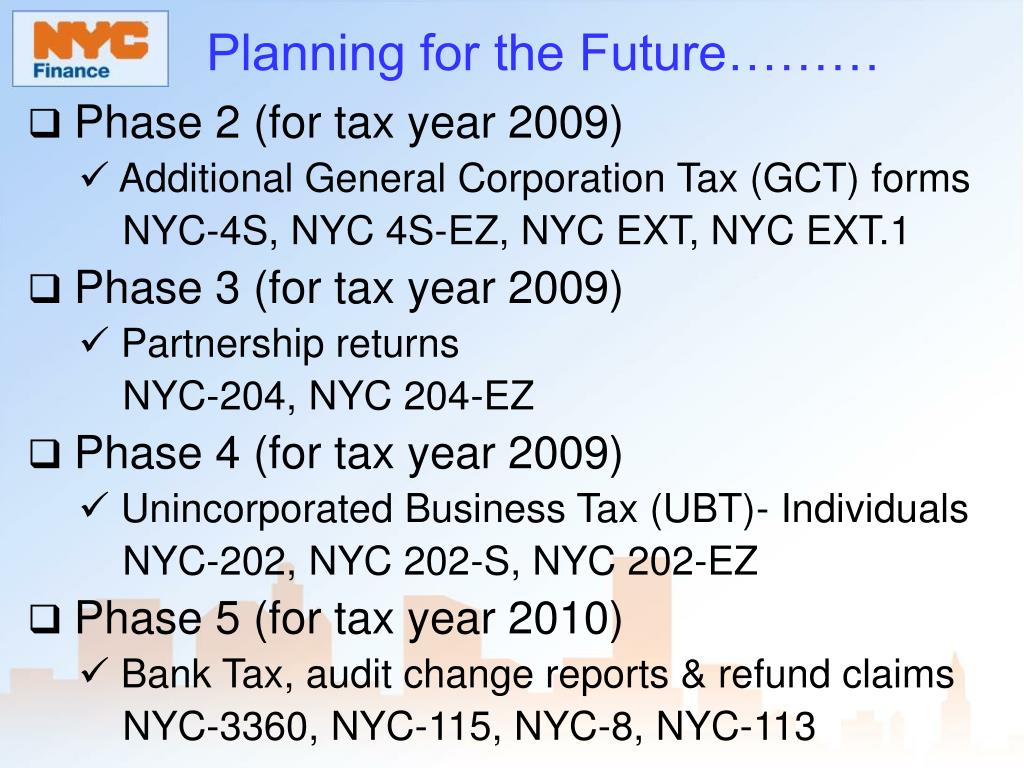 NYC Finance

Planning for the Future………

❑ Phase 2 (for tax year 2009)

✓ Additional General Corporation Tax (GCT) forms NYC-4S, NYC 4S-EZ, NYC EXT, NYC EXT.1

❑ Phase 3 (for tax year 2009)

✓ Partnership returns NYC-204, NYC 204-EZ

❑ Phase 4 (for tax year 2009)

✓ Unincorporated Business Tax (UBT)- Individuals NYC-202, NYC 202-S, NYC 202-EZ

❑ Phase 5 (for tax year 2010)

✓ Bank Tax, audit change reports & refund claims NYC-3360, NYC-115, NYC-8, NYC-113